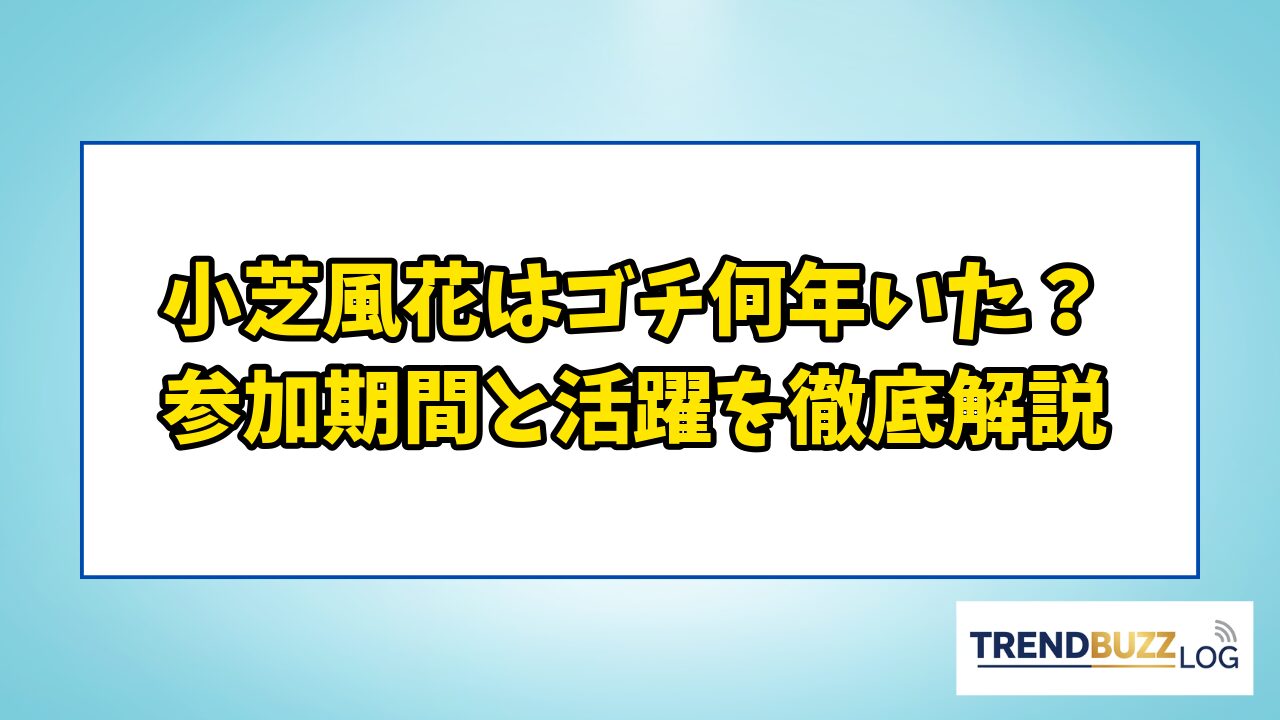 小芝風花はゴチ何年いた？
参加期間と活躍を徹底解説

TRENDBUZZ LOG